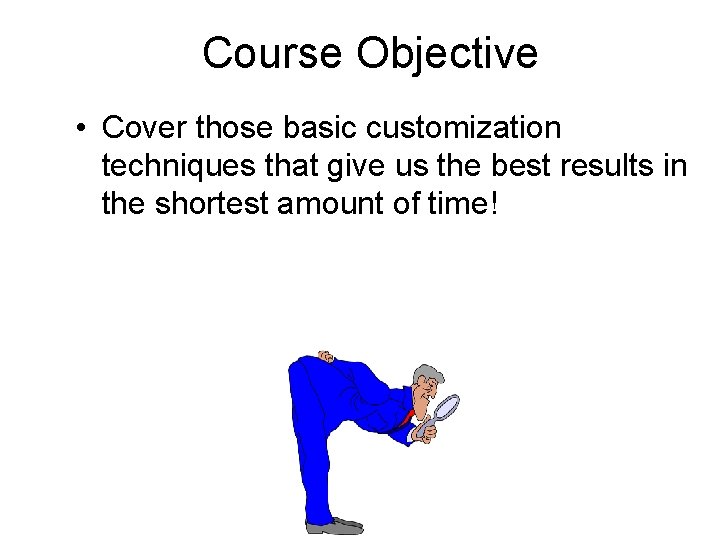 Course Objective

• Cover those basic customization techniques that give us the best results in the shortest amount of time!